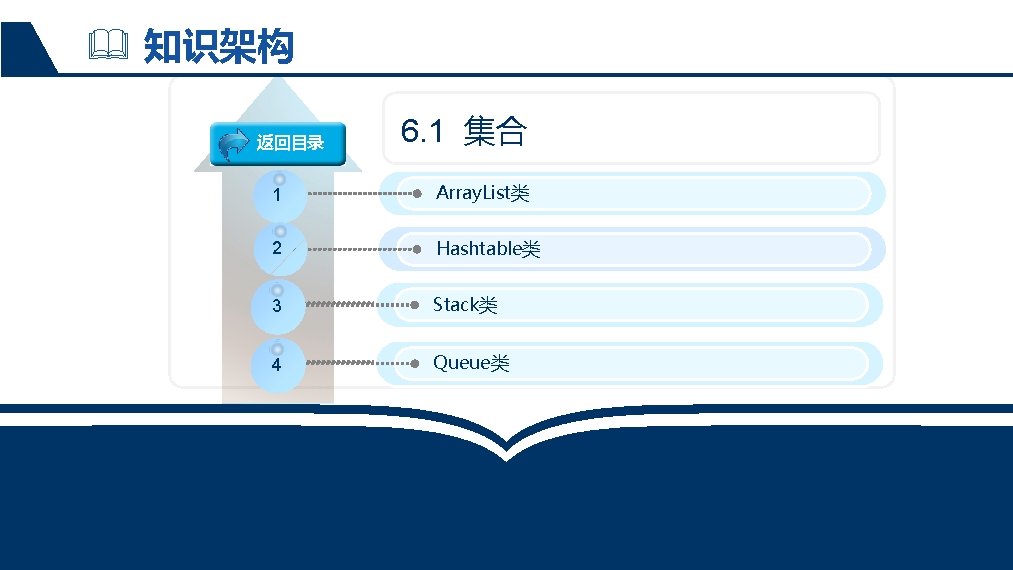 知识架构

返回目录

6.1 集合

1 ArrayList类

2 Hashtable类

3 Stack类

4 Queue类